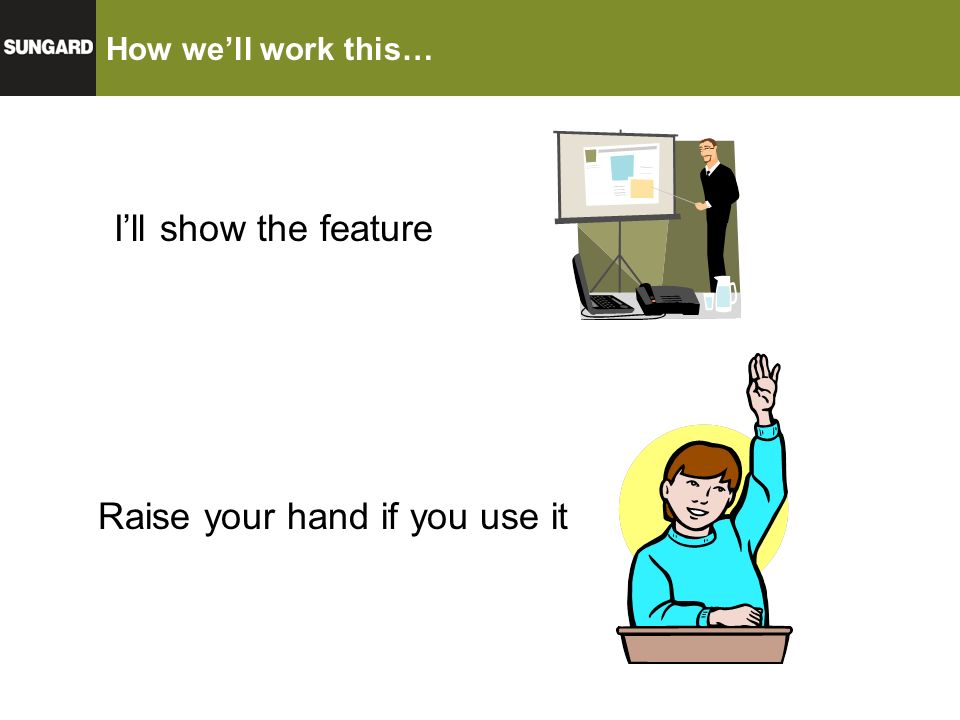 SUNGARD How we'll work this…

I'll show the feature

Raise your hand if you use it